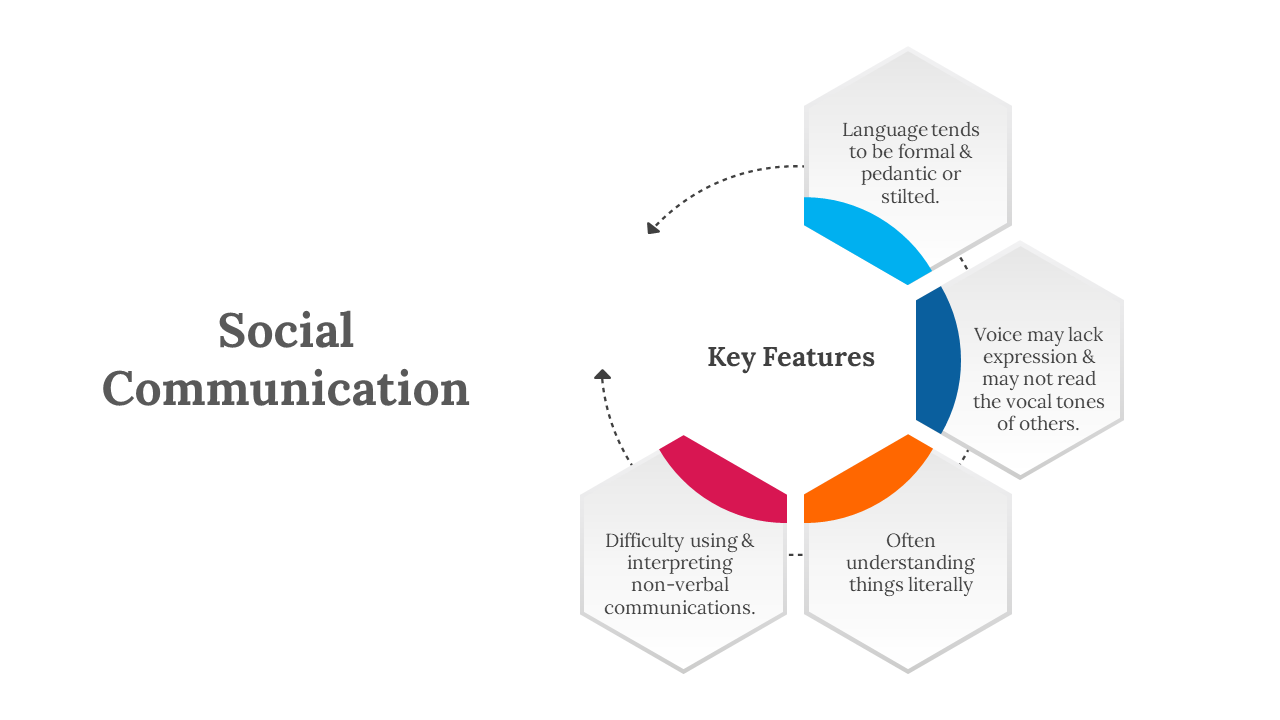 Social Communication

Key Features

Language tends to be formal & pedantic or stilted.

Voice may lack expression & may not read the vocal tones of others.

Often understanding things literally

Difficulty using & interpreting non-verbal communications.